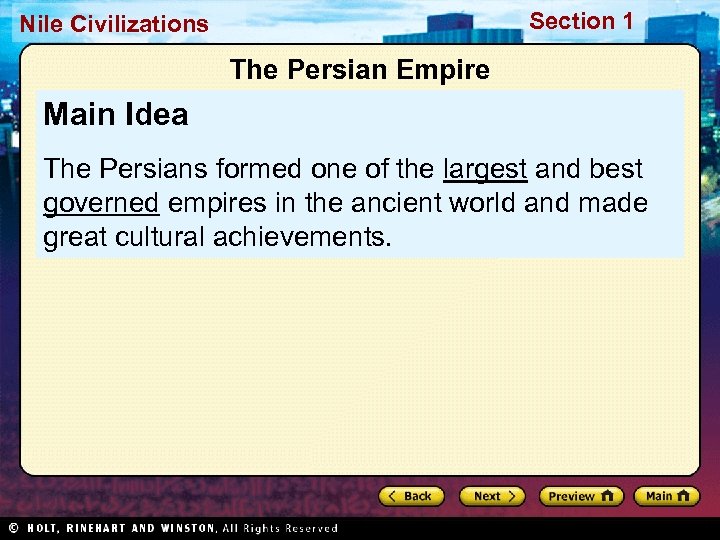 Nile Civilizations

Section 1

The Persian Empire

Main Idea

The Persians formed one of the largest and best governed empires in the ancient world and made great cultural achievements.

Back

Next

Preview

Main

© HOLT, RINEHART AND WINSTON, All Rights Reserved